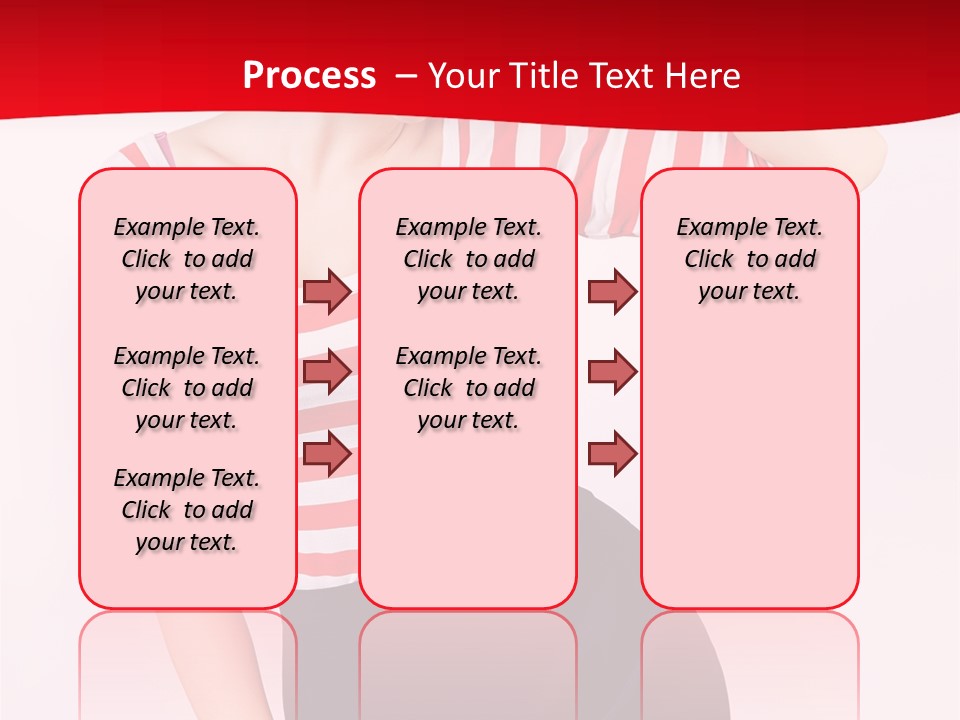 Process – Your Title Text Here

Example Text. Click to add your text.

Example Text. Click to add your text.

Example Text. Click to add your text.

Example Text. Click to add your text.

Example Text. Click to add your text.

Example Text. Click to add your text.